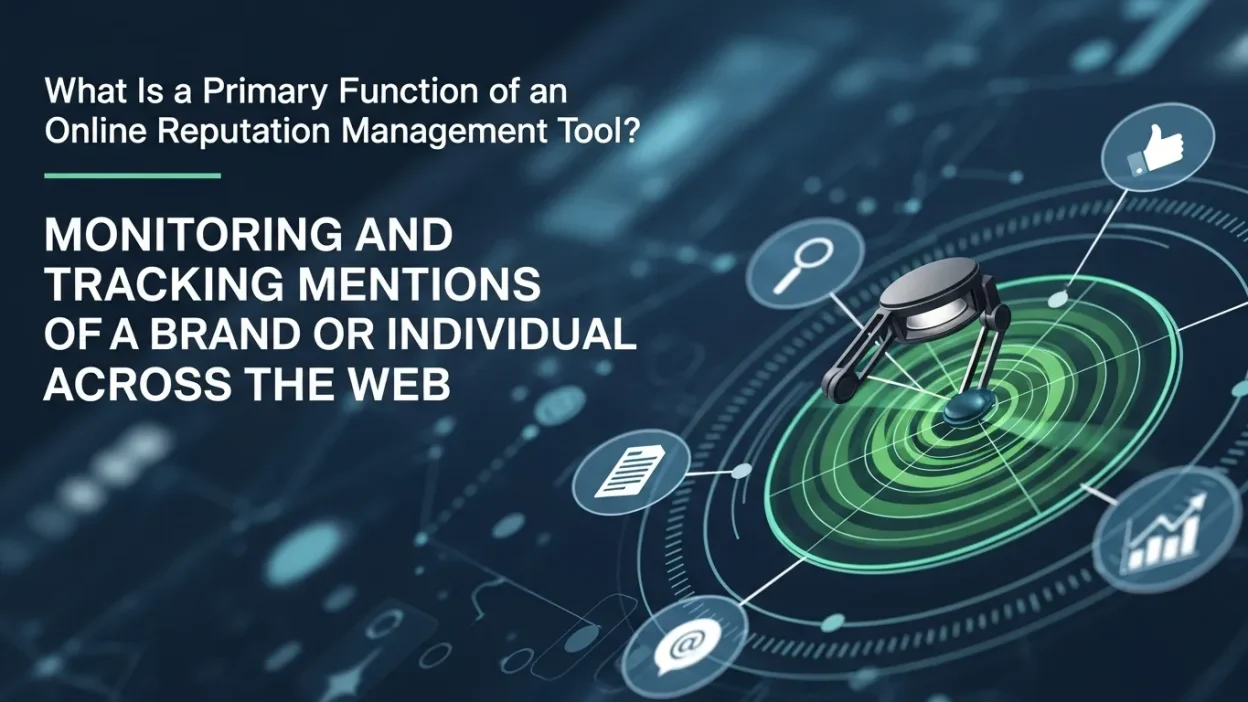 What Is a Primary Function of an Online Reputation Management Tool?

MONITORING AND TRACKING MENTIONS OF A BRAND OR INDIVIDUAL ACROSS THE WEB

@